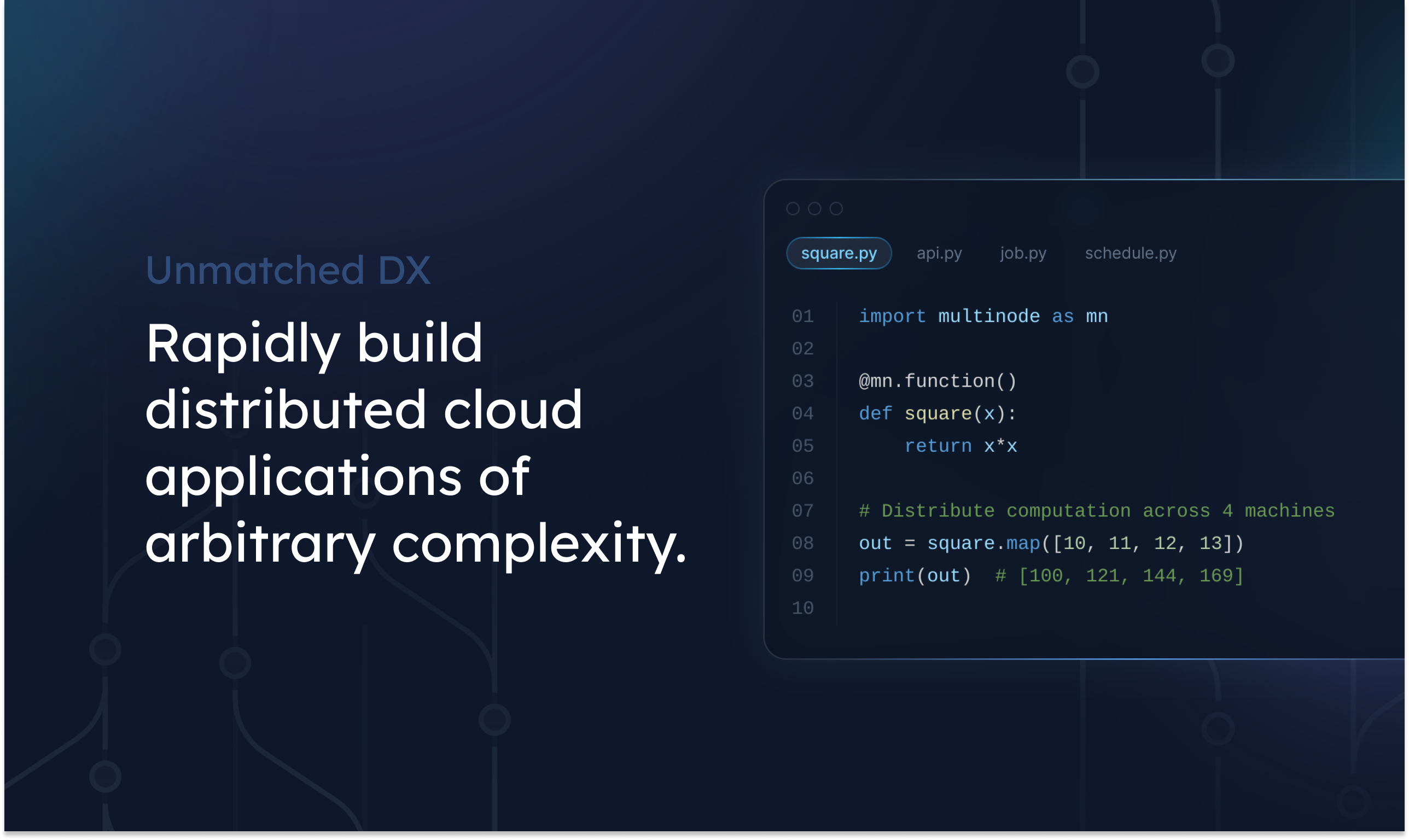 Unmatched DX

Rapidly build distributed cloud applications of arbitrary complexity.

square.py api.py job.py schedule.py

01 import multinode as mn
02
03 @mn.function()
04 def square(x):
05     return x*x
06
07 # Distribute computation across 4 machines
08 out = square.map([10, 11, 12, 13])
09 print(out)  # [100, 121, 144, 169]
10